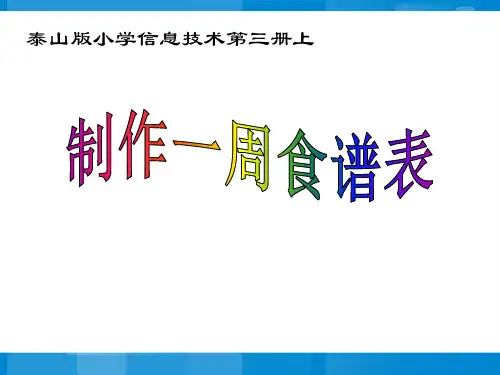 泰山版小学信息技术第三册上

制作一周食谱表